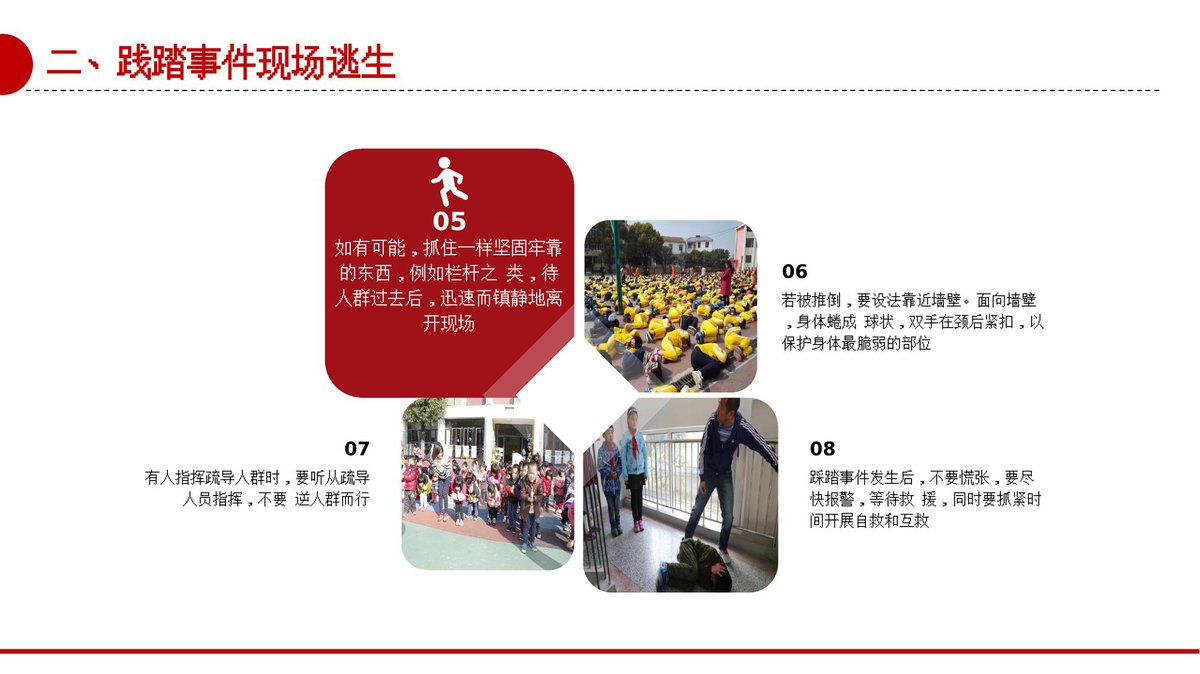 二、践踏事件现场逃生

05

如有可能，抓住一样坚固牢靠的东西，例如栏杆之类，待人群过去后，迅速而镇静地离开现场

06

若被推倒，要设法靠近墙壁。面向墙壁，身体蜷成球状，双手在颈后紧扣，以保护身体最脆弱的部位

07

有人指挥疏导人群时，要听从疏导人员指挥，不要逆人群而行

08

踩踏事件发生后，不要慌张，要尽快报警，等待救援，同时要抓紧时间开展自救和互救